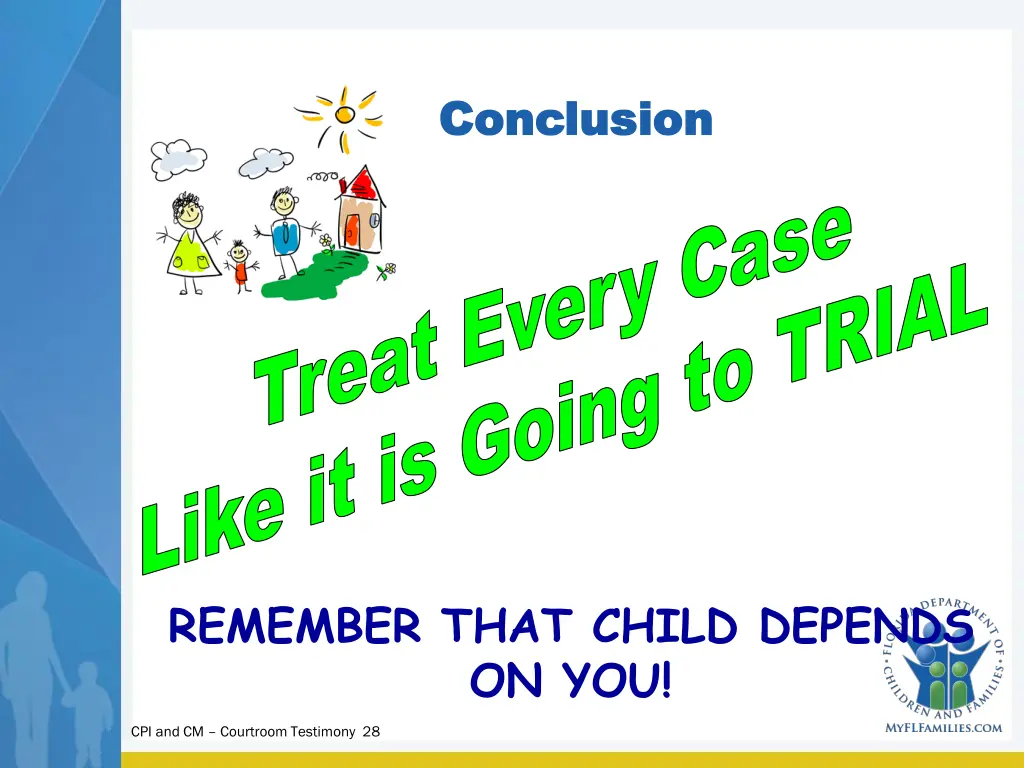 Conclusion

Treat Every Case Like it is Going to TRIAL

REMEMBER THAT CHILD DEPENDS ON YOU!

CPI and CM – Courtroom Testimony 28

FLORIDA DEPARTMENT OF CHILDREN AND FAMILIES

MYFLFAMILIES.COM